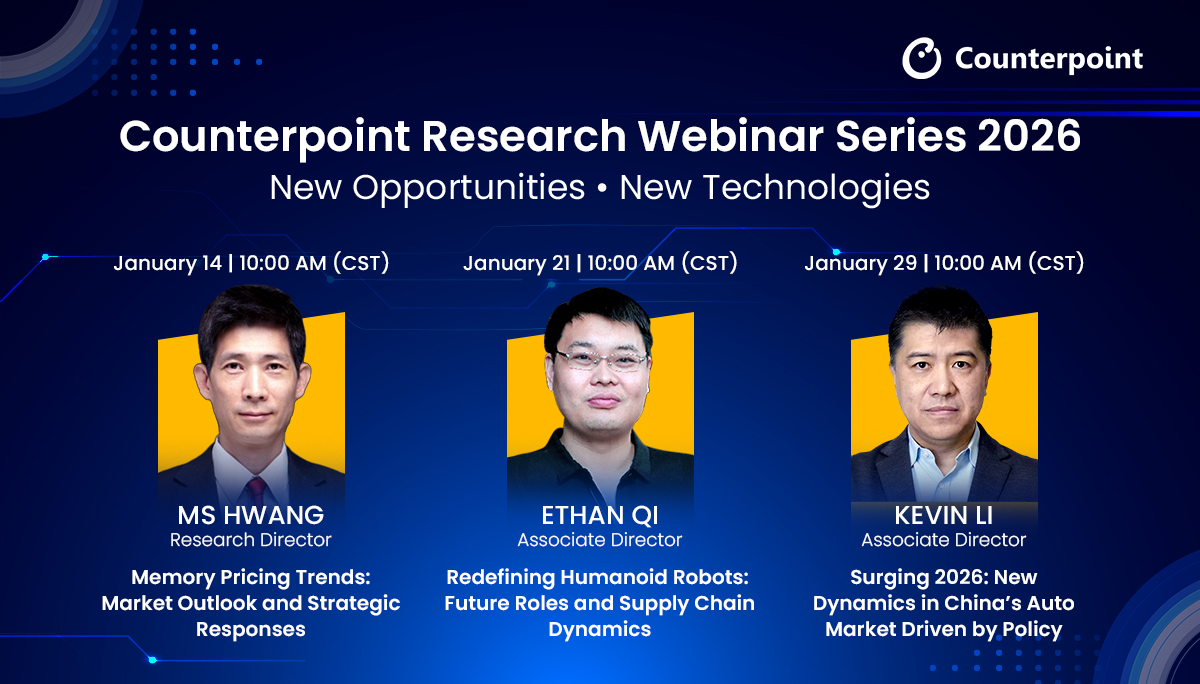 Counterpoint

Counterpoint Research Webinar Series 2026

New Opportunities • New Technologies

January 14 | 10:00 AM (CST)

MS HWANG
Research Director

Memory Pricing Trends: Market Outlook and Strategic Responses

January 21 | 10:00 AM (CST)

ETHAN QI
Associate Director

Redefining Humanoid Robots: Future Roles and Supply Chain Dynamics

January 29 | 10:00 AM (CST)

KEVIN LI
Associate Director

Surging 2026: New Dynamics in China's Auto Market Driven by Policy